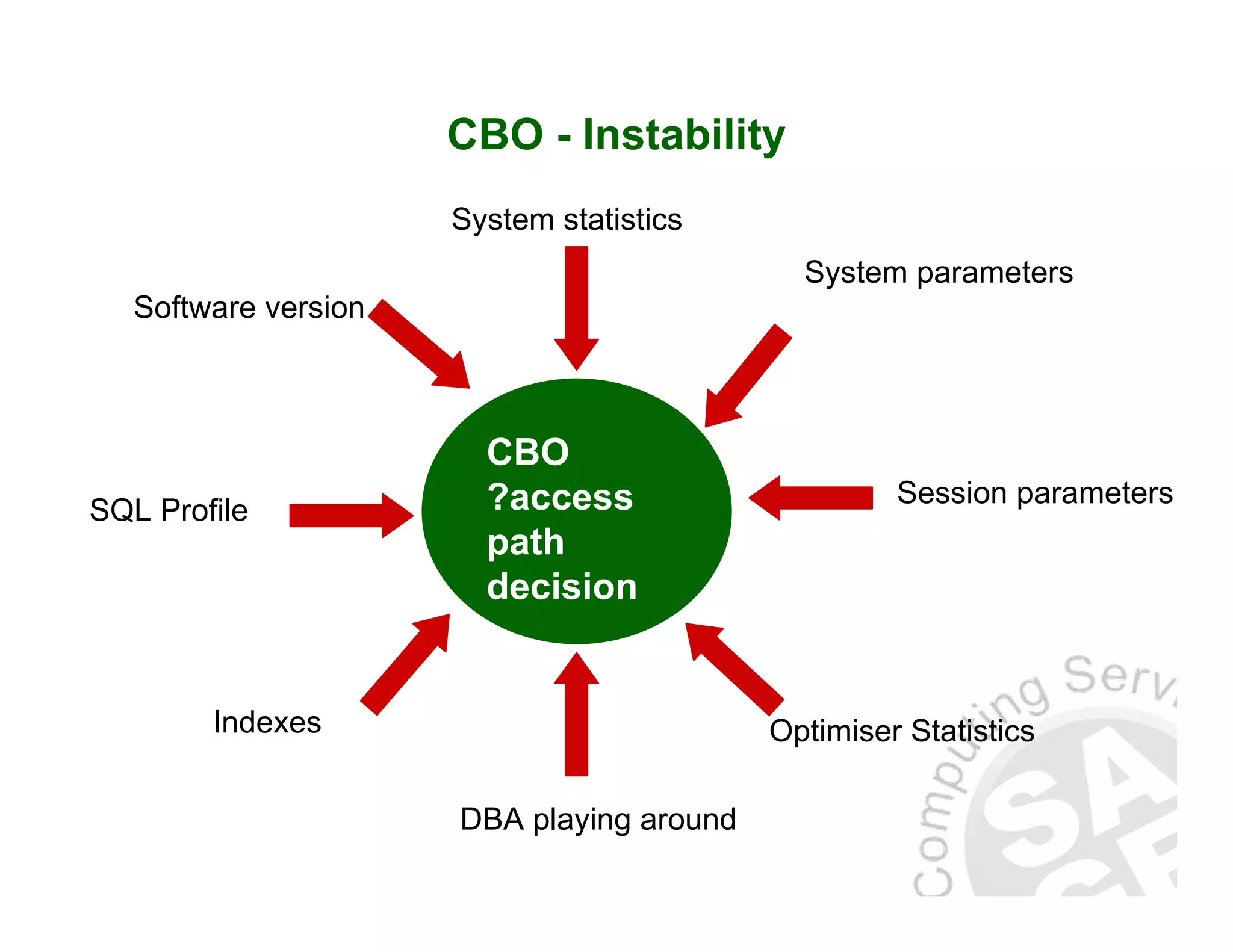 CBO - Instability

System statistics

System parameters

Software version

CBO ?access path decision

SQL Profile

Session parameters

Indexes

Optimiser Statistics

DBA playing around

Computing Serv

SA